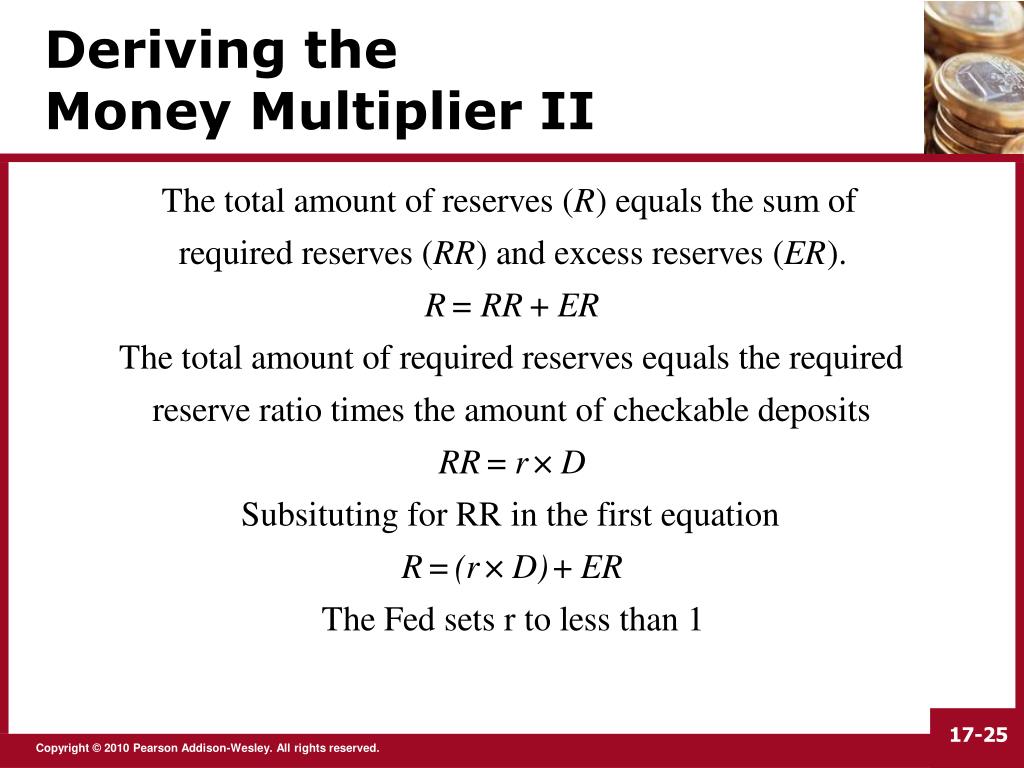 Deriving the
Money Multiplier II

The total amount of reserves ($R$) equals the sum of required reserves ($RR$) and excess reserves ($ER$).

$R = RR + ER$

The total amount of required reserves equals the required reserve ratio times the amount of checkable deposits

$RR = r \times D$

Subsituting for RR in the first equation

$R = (r \times D) + ER$

The Fed sets r to less than 1

Copyright © 2010 Pearson Addison-Wesley. All rights reserved.

17-25